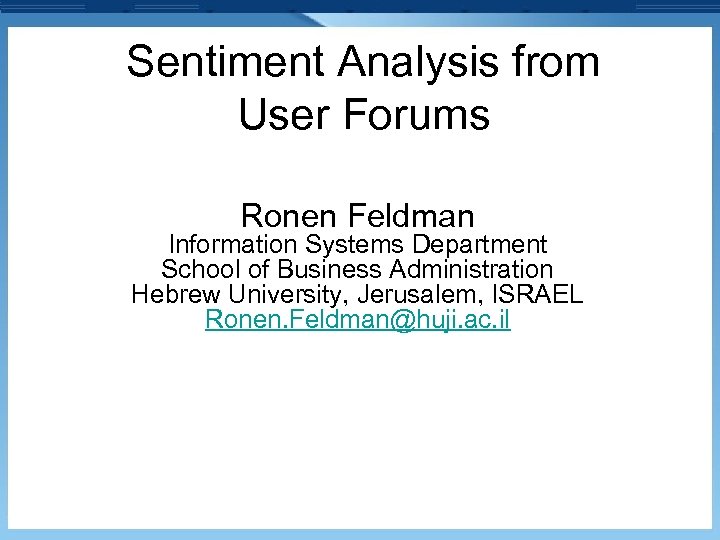 Sentiment Analysis from User Forums

Ronen Feldman
Information Systems Department
School of Business Administration
Hebrew University, Jerusalem, ISRAEL
Ronen.Feldman@huji.ac.il